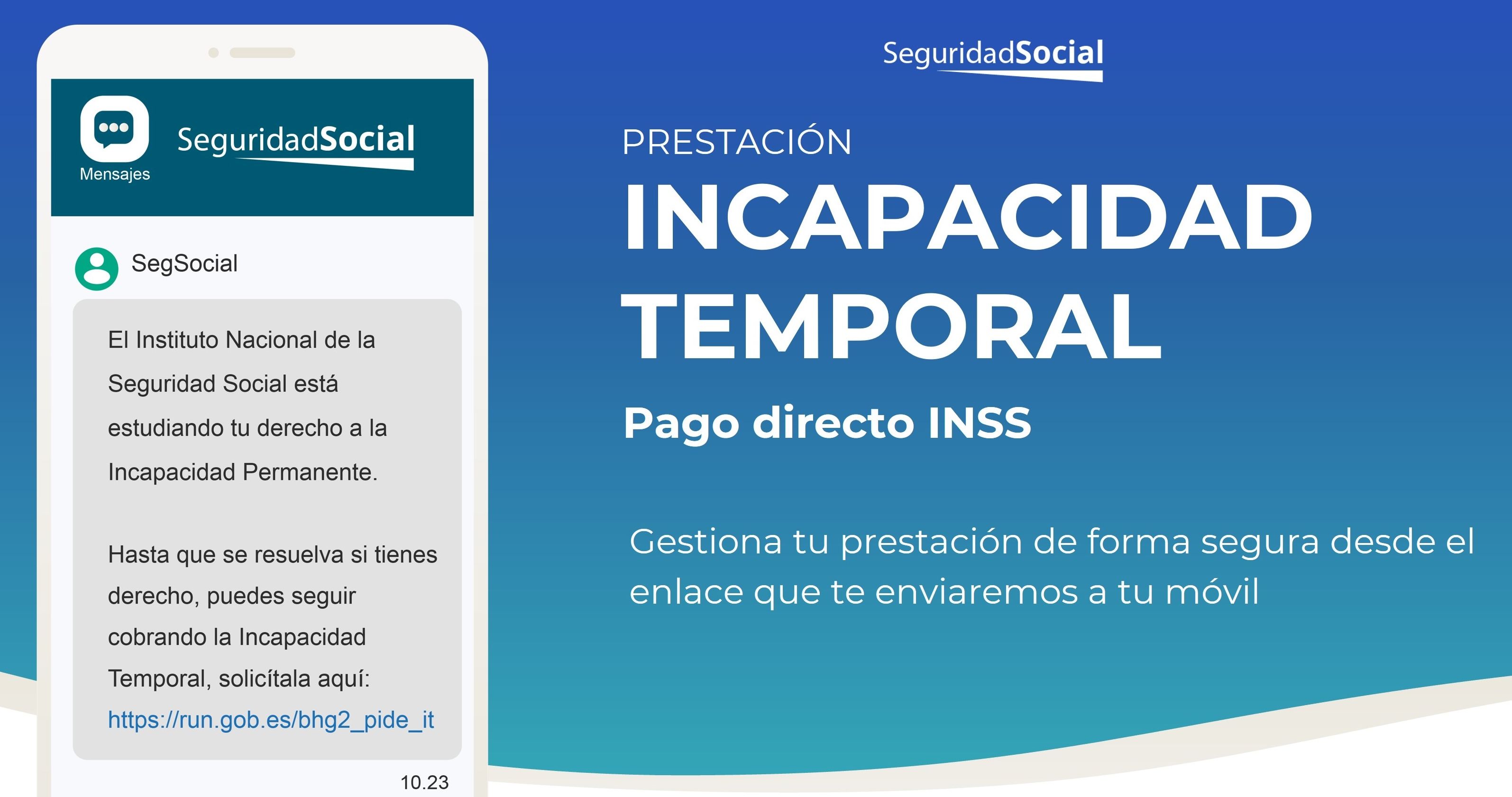 Mensajes

SeguridadSocial

SegSocial

El Instituto Nacional de la Seguridad Social está estudiando tu derecho a la Incapacidad Permanente.

Hasta que se resuelva si tienes derecho, puedes seguir cobrando la Incapacidad Temporal, solicítala aquí: https://run.gob.es/bhg2_pide_it

10.23

SeguridadSocial

PRESTACIÓN

INCAPACIDAD TEMPORAL

Pago directo INSS

Gestiona tu prestación de forma segura desde el enlace que te enviaremos a tu móvil